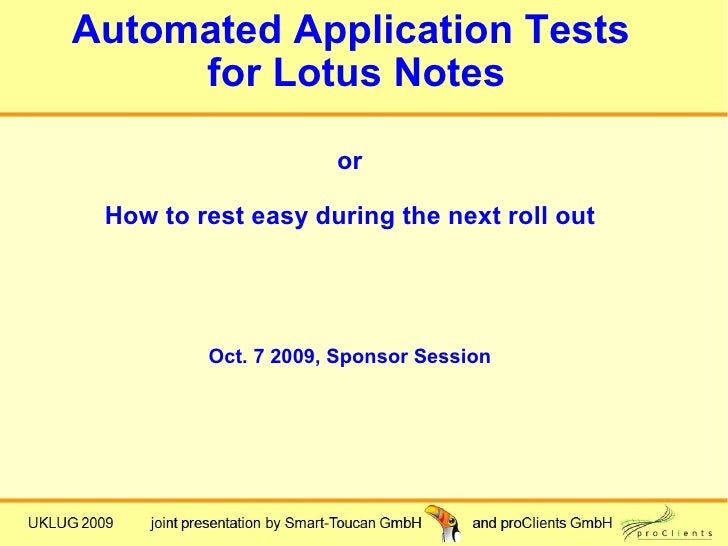 Automated Application Tests for Lotus Notes

or

How to rest easy during the next roll out

Oct. 7 2009, Sponsor Session

UKLUG 2009 joint presentation by Smart-Toucan GmbH and proClients GmbH

proClients